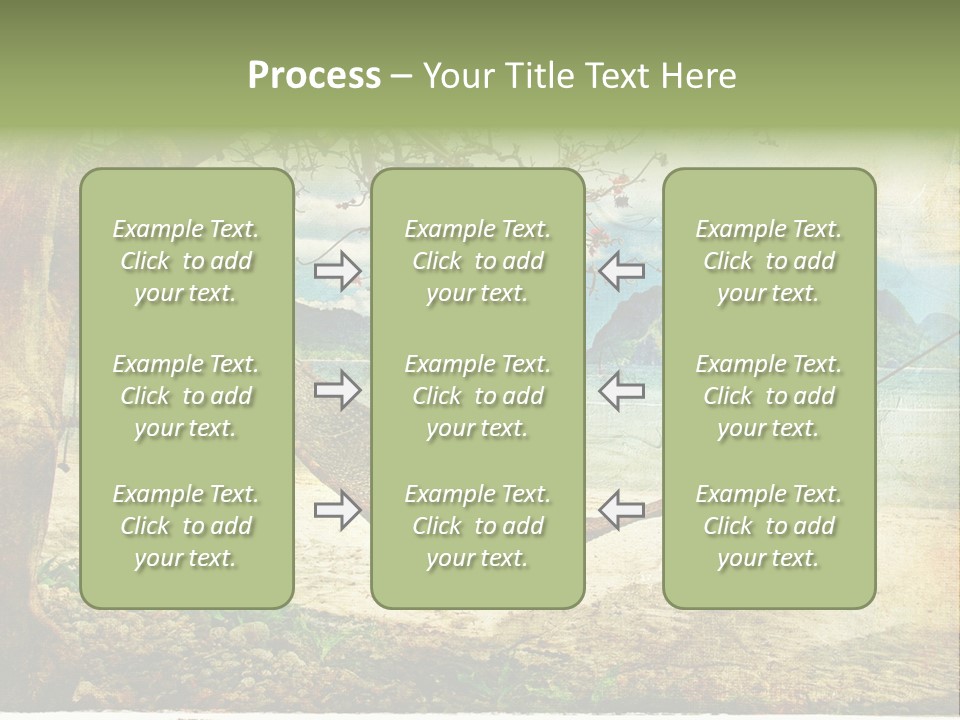 Process – Your Title Text Here

Example Text. Click to add your text.

Example Text. Click to add your text.

Example Text. Click to add your text.

Example Text. Click to add your text.

Example Text. Click to add your text.

Example Text. Click to add your text.

Example Text. Click to add your text.

Example Text. Click to add your text.

Example Text. Click to add your text.